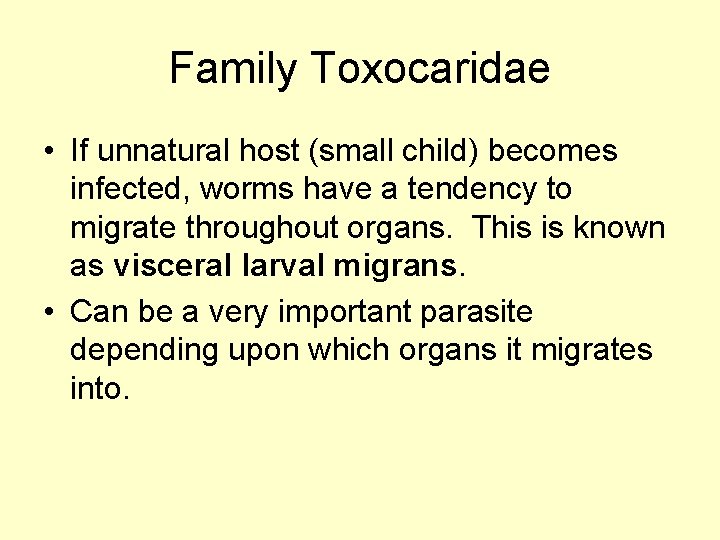 Family Toxocaridae

• If unnatural host (small child) becomes infected, worms have a tendency to migrate throughout organs. This is known as visceral larval migrans.

• Can be a very important parasite depending upon which organs it migrates into.